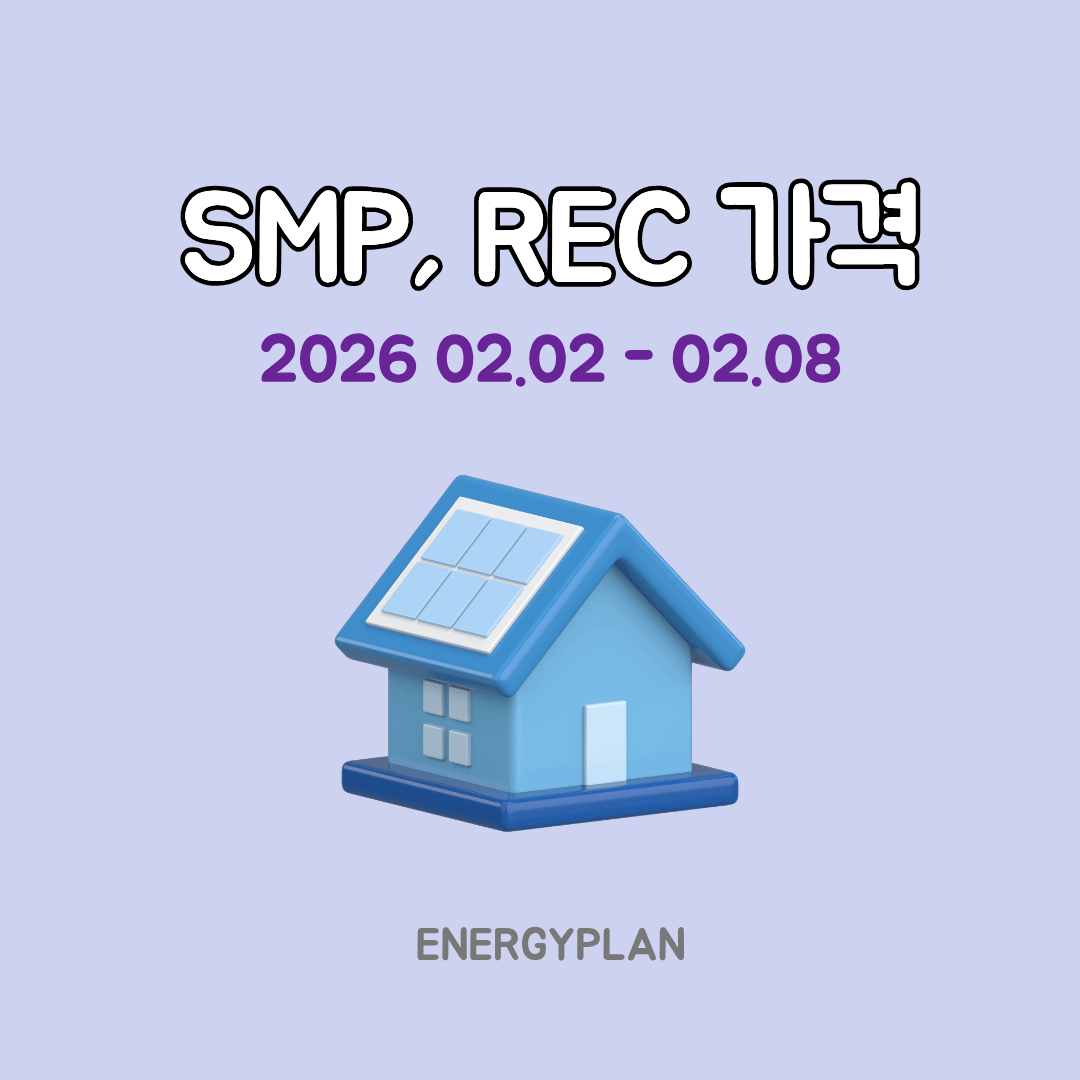 SMP, REC 가격

2026 02.02 - 02.08

ENERGYPLAN